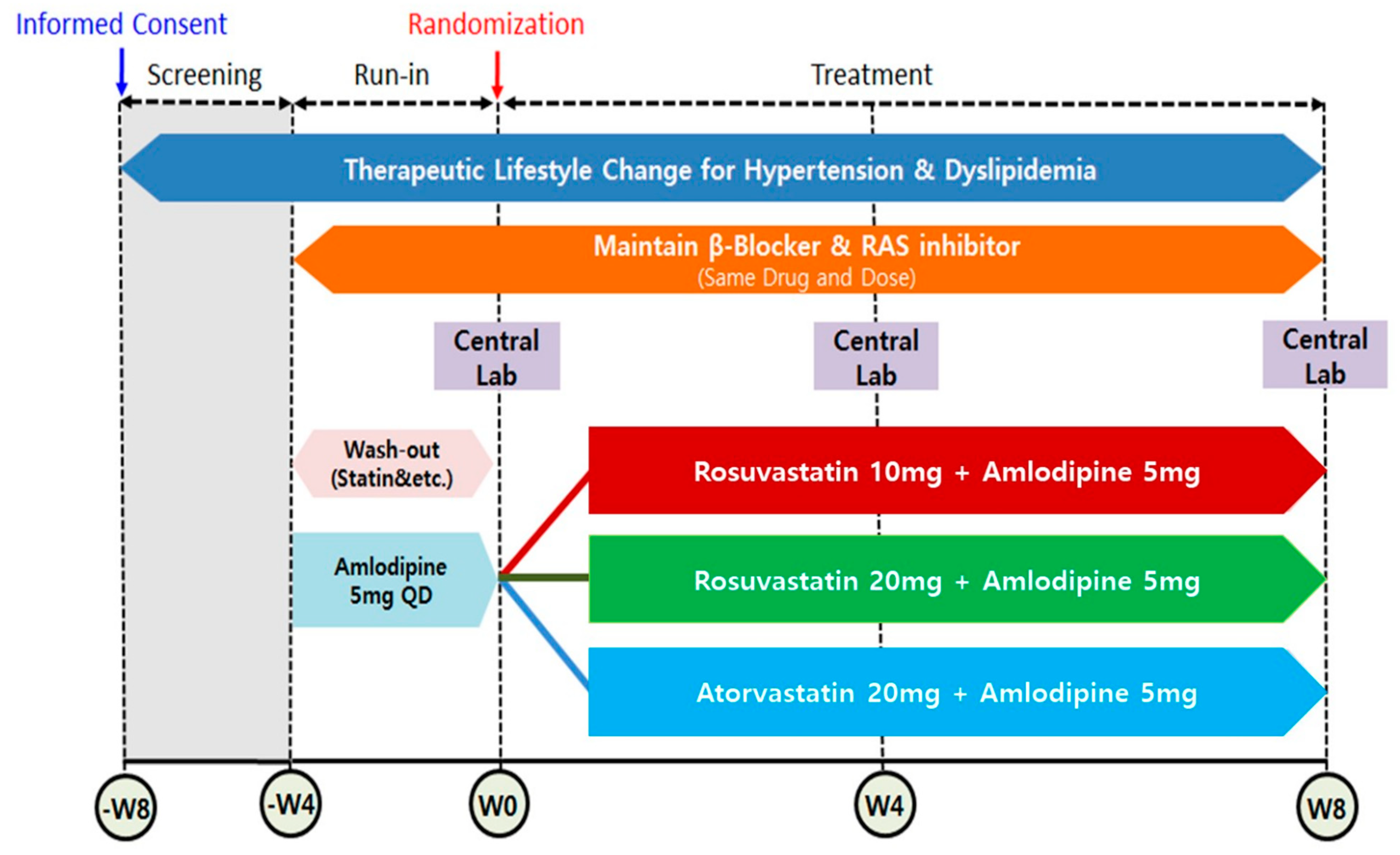 Informed Consent
Randomization

Screening
Run-in
Treatment

Therapeutic Lifestyle Change for Hypertension & Dyslipidemia

Maintain β-Blocker & RAS inhibitor
(Same Drug and Dose)

Central Lab
Central Lab
Central Lab

Wash-out (Statin&etc.)

Amlodipine 5mg QD

Rosuvastatin 10mg + Amlodipine 5mg
Rosuvastatin 20mg + Amlodipine 5mg
Atorvastatin 20mg + Amlodipine 5mg

-W8
-W4
W0
W4
W8